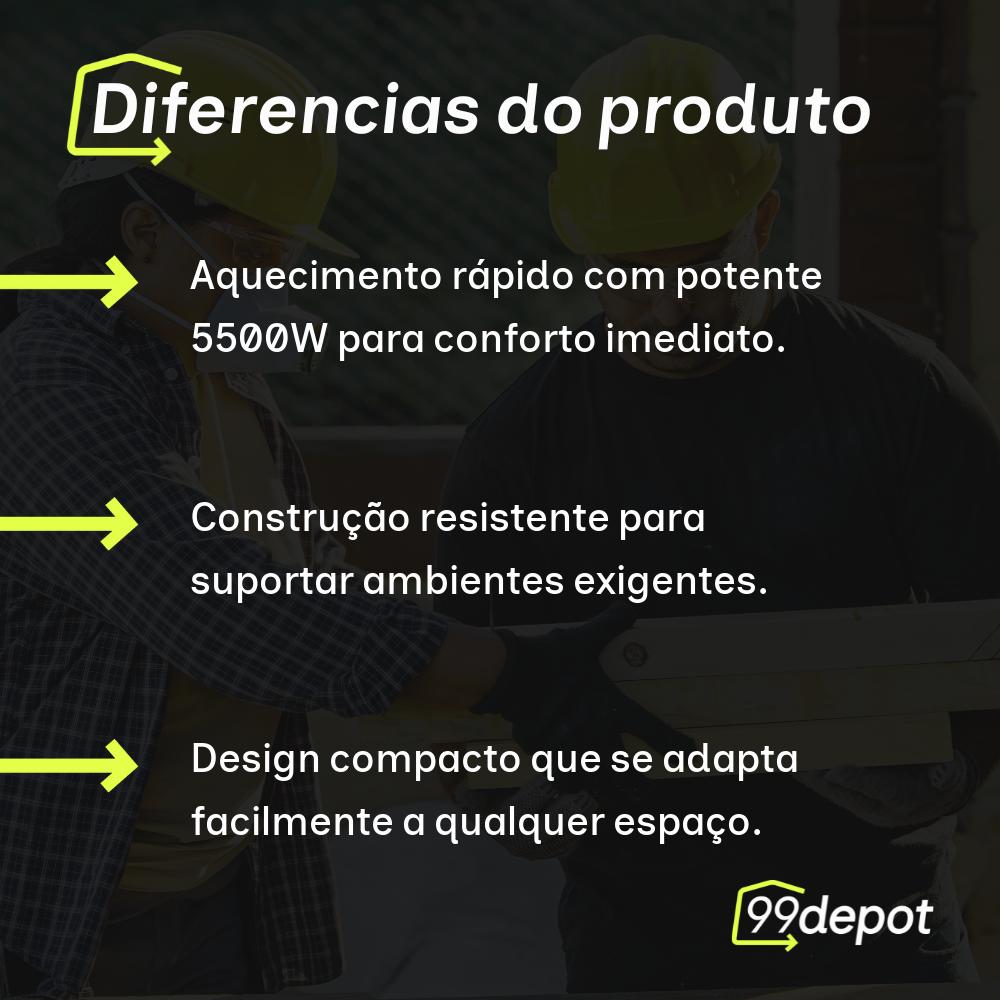 Diferencias do produto

Aquecimento rápido com potente 5500W para conforto imediato.

Construção resistente para suportar ambientes exigentes.

Design compacto que se adapta facilmente a qualquer espaço.

99depot